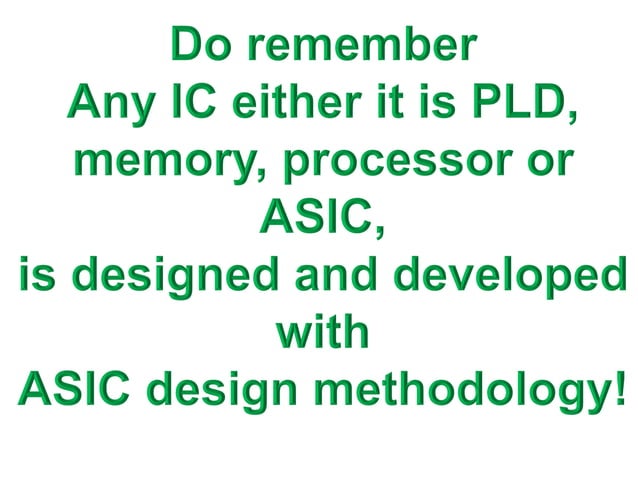 Do remember
Any IC either it is PLD, memory, processor or ASIC,
is designed and developed with
ASIC design methodology!